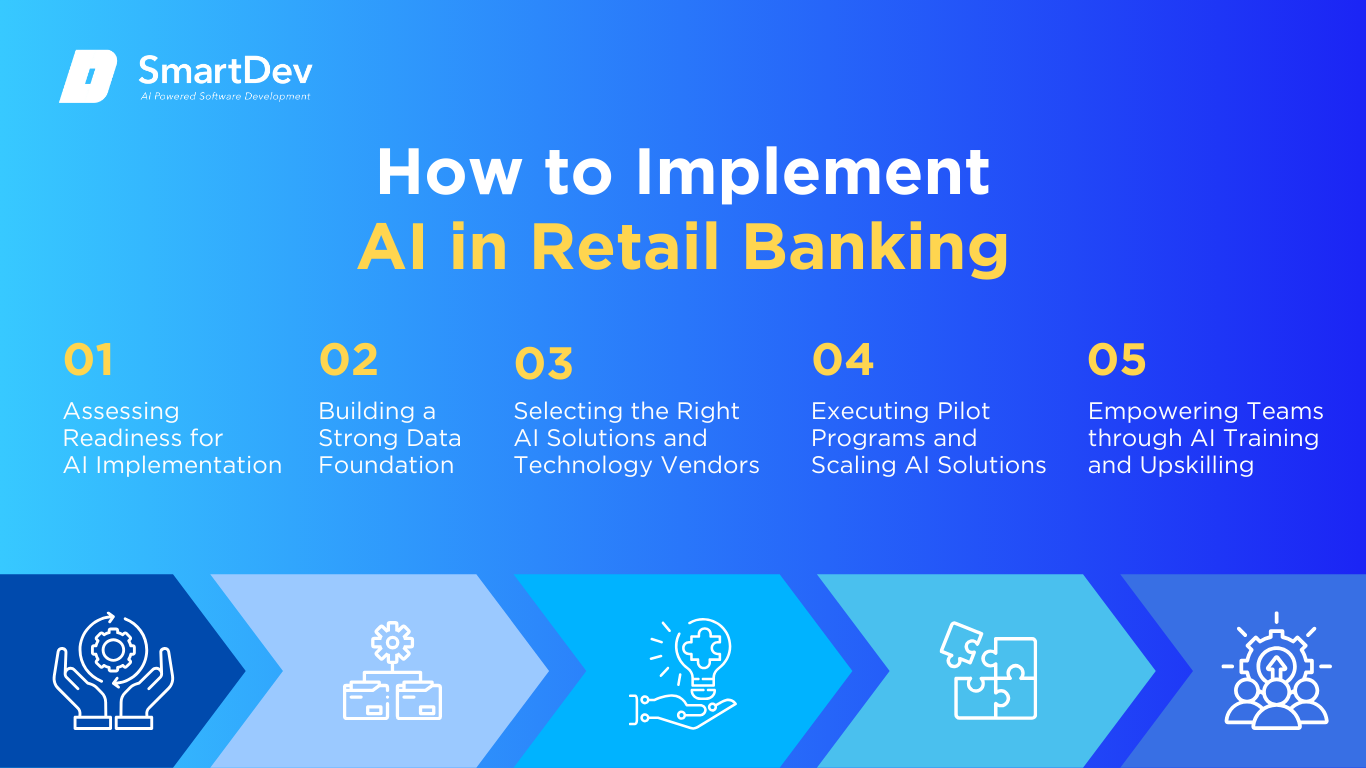 SmartDev
AI Powered Software Development

How to Implement
AI in Retail Banking

01
Assessing Readiness for AI Implementation

02
Building a Strong Data Foundation

03
Selecting the Right AI Solutions and Technology Vendors

04
Executing Pilot Programs and Scaling AI Solutions

05
Empowering Teams through AI Training and Upskilling